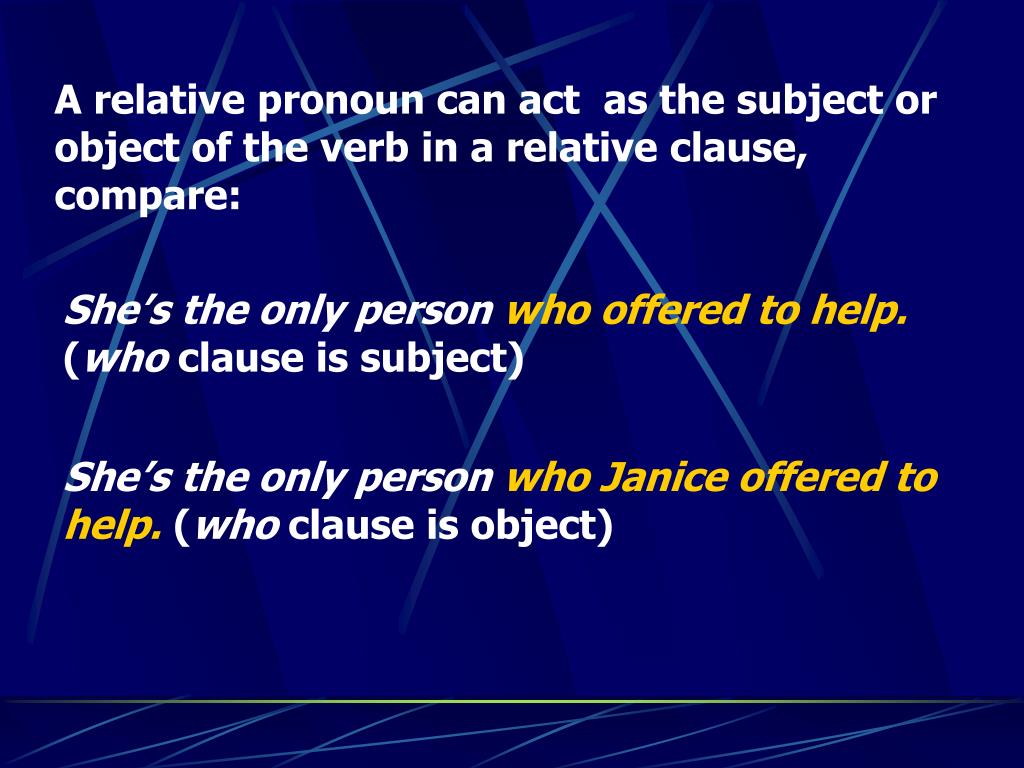 A relative pronoun can act  as the subject or object of the verb in a relative clause, compare:

She’s the only person who offered to help. (who clause is subject)

She’s the only person who Janice offered to help. (who clause is object)